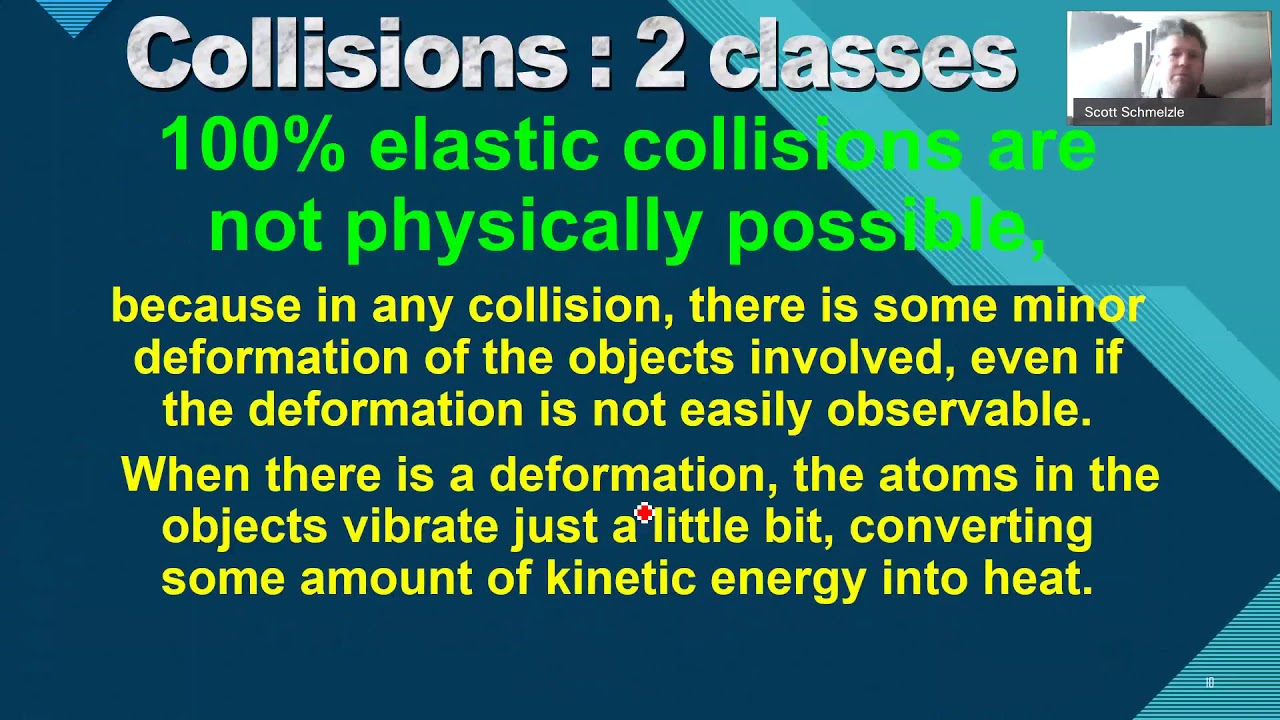 Collisions : 2 classes

Scott Schmelzle

100% elastic collisions are not physically possible,

because in any collision, there is some minor deformation of the objects involved, even if the deformation is not easily observable.

When there is a deformation, the atoms in the objects vibrate just a little bit, converting some amount of kinetic energy into heat.

10